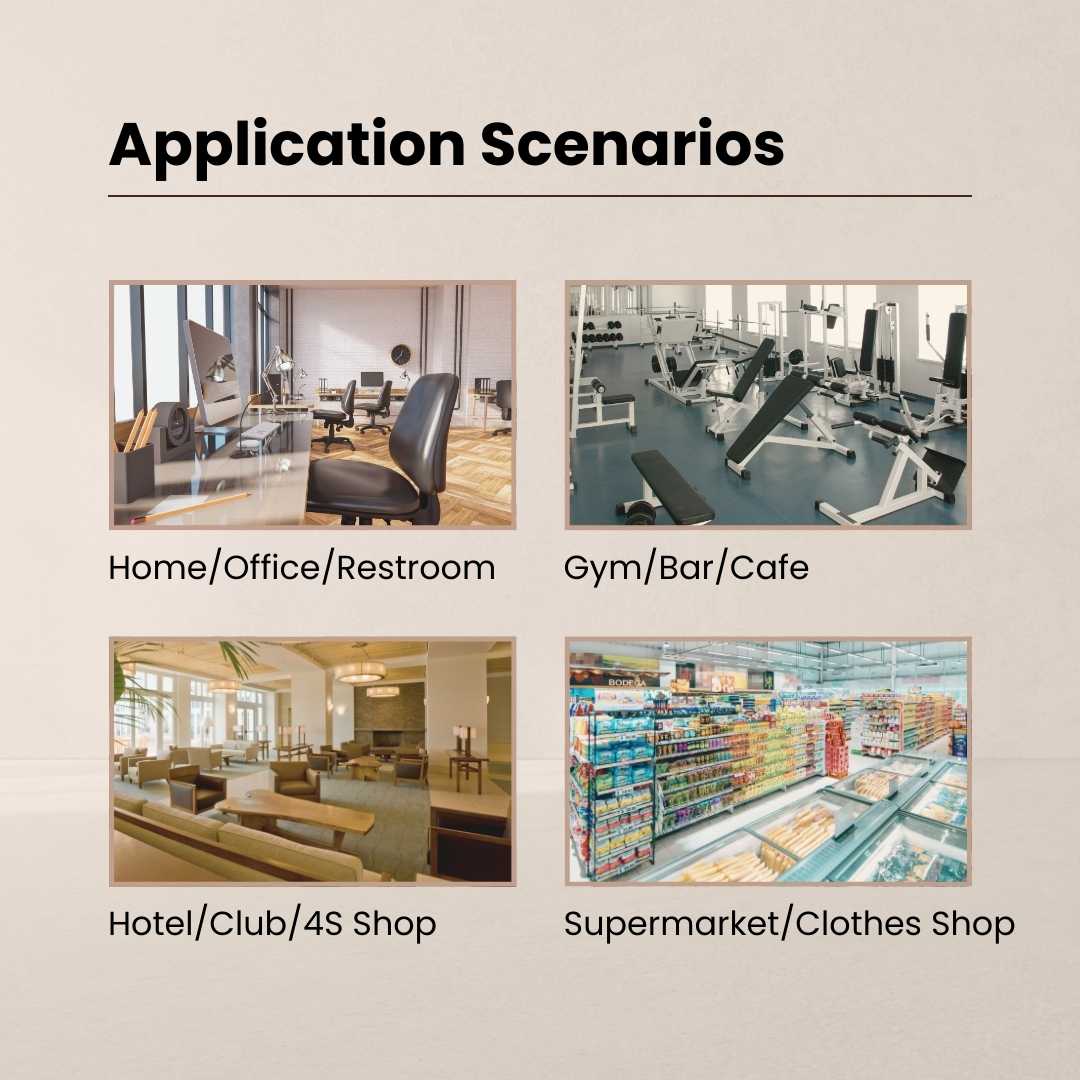 Application Scenarios

Home/Office/Restroom

Gym/Bar/Cafe

Hotel/Club/4S Shop

BODEGA

Supermarket/Clothes Shop